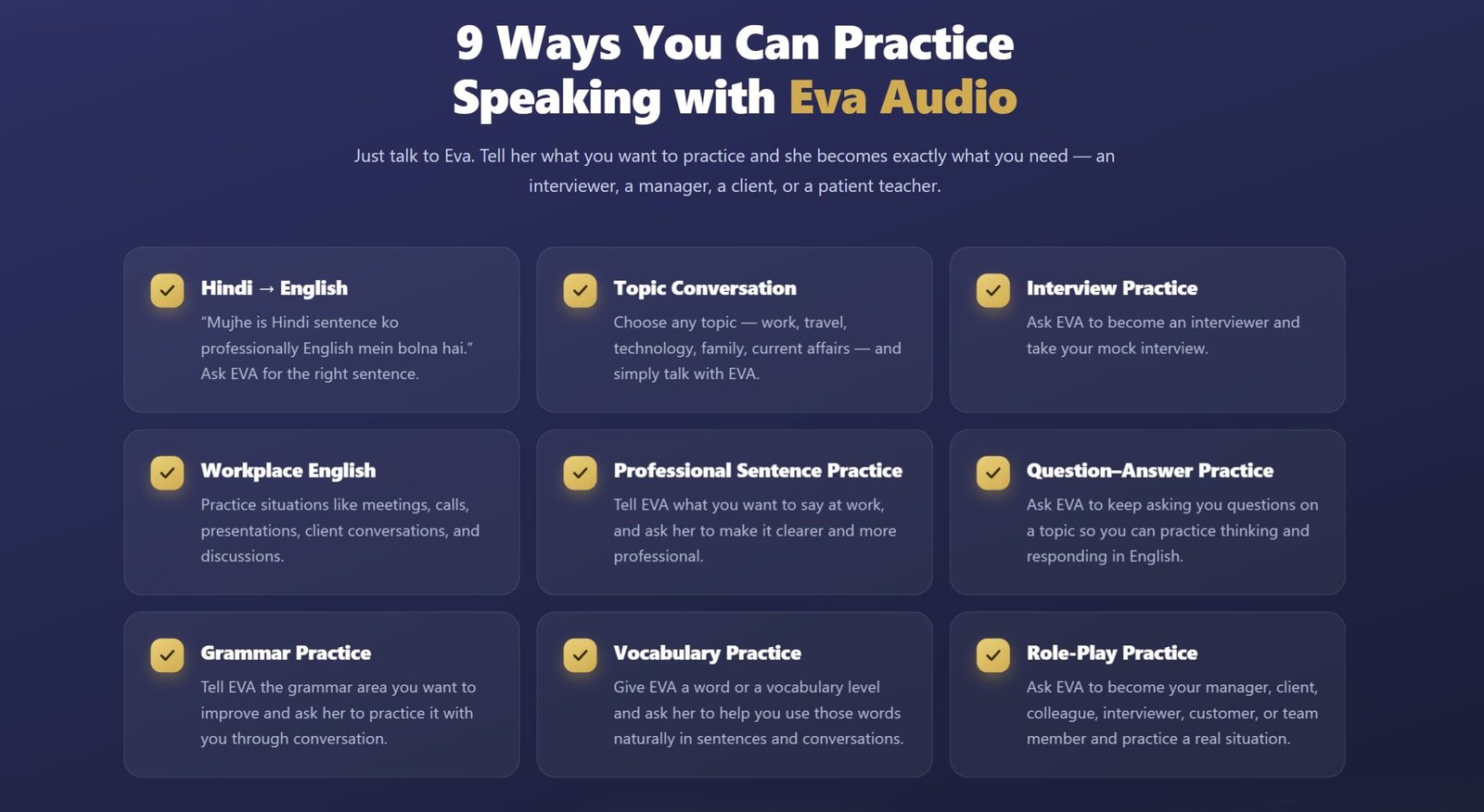 9 Ways You Can Practice Speaking with Eva Audio

Just talk to Eva. Tell her what you want to practice and she becomes exactly what you need — an interviewer, a manager, a client, or a patient teacher.

Hindi → English
"Mujhe is Hindi sentence ko professionally English mein bolna hai." Ask EVA for the right sentence.

Topic Conversation
Choose any topic — work, travel, technology, family, current affairs — and simply talk with EVA.

Interview Practice
Ask EVA to become an interviewer and take your mock interview.

Workplace English
Practice situations like meetings, calls, presentations, client conversations, and discussions.

Professional Sentence Practice
Tell EVA what you want to say at work, and ask her to make it clearer and more professional.

Question–Answer Practice
Ask EVA to keep asking you questions on a topic so you can practice thinking and responding in English.

Grammar Practice
Tell EVA the grammar area you want to improve and ask her to practice it with you through conversation.

Vocabulary Practice
Give EVA a word or a vocabulary level and ask her to help you use those words naturally in sentences and conversations.

Role-Play Practice
Ask EVA to become your manager, client, colleague, interviewer, customer, or team member and practice a real situation.